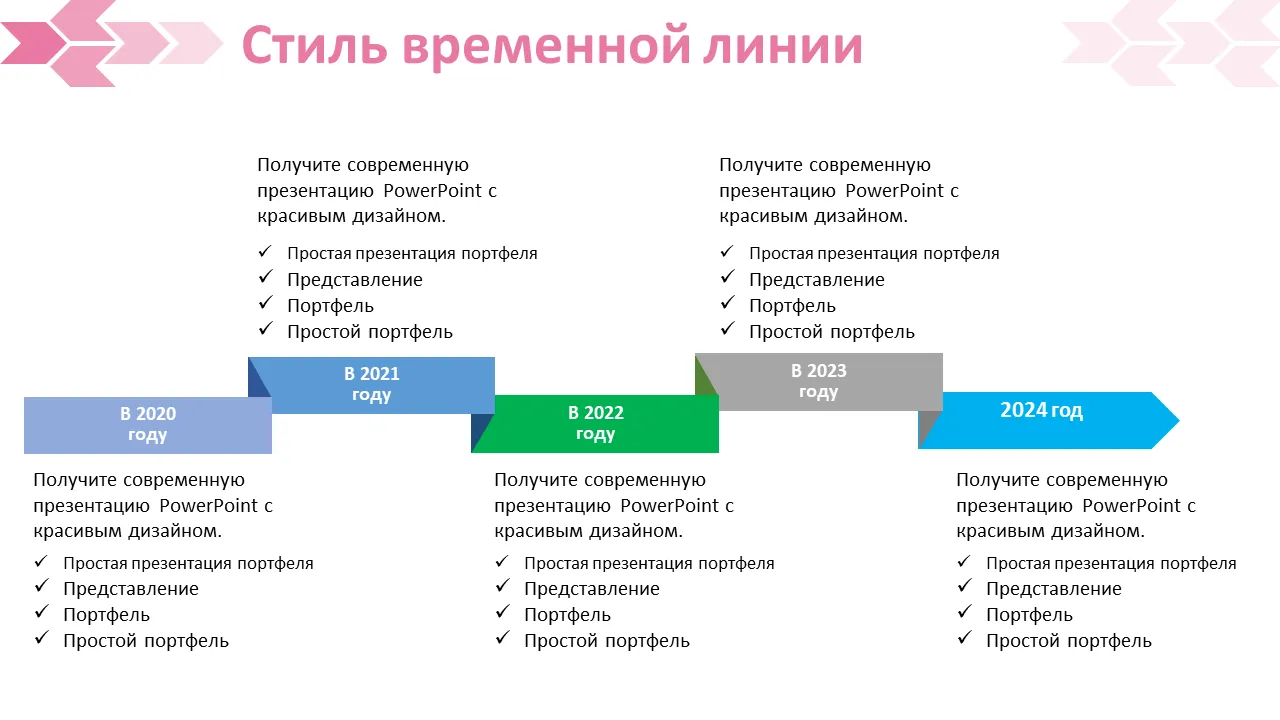 Стиль временной линии

Получите современную презентацию PowerPoint с красивым дизайном.

✓ Простая презентация портфеля
✓ Представление
✓ Портфель
✓ Простой портфель

Получите современную презентацию PowerPoint с красивым дизайном.

✓ Простая презентация портфеля
✓ Представление
✓ Портфель
✓ Простой портфель

В 2020 году

В 2021 году

В 2022 году

В 2023 году

2024 год

Получите современную презентацию PowerPoint с красивым дизайном.

✓ Простая презентация портфеля
✓ Представление
✓ Портфель
✓ Простой портфель

Получите современную презентацию PowerPoint с красивым дизайном.

✓ Простая презентация портфеля
✓ Представление
✓ Портфель
✓ Простой портфель

Получите современную презентацию PowerPoint с красивым дизайном.

✓ Простая презентация портфеля
✓ Представление
✓ Портфель
✓ Простой портфель